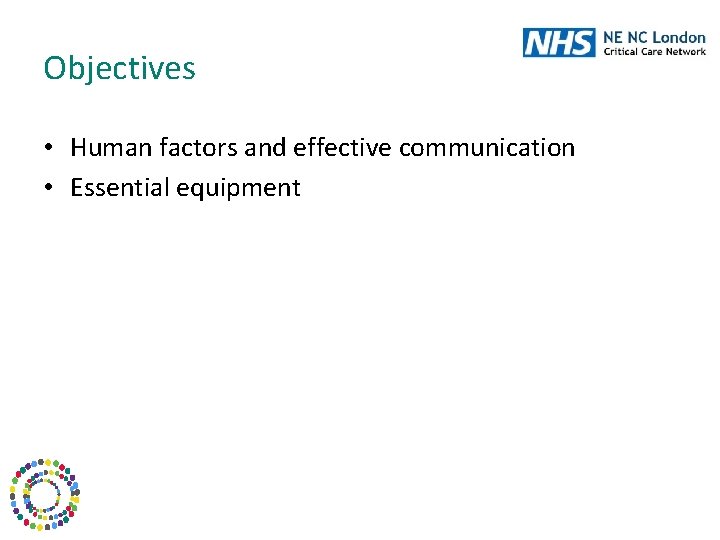 NHS NE NC London
Critical Care Network

Objectives

• Human factors and effective communication
• Essential equipment